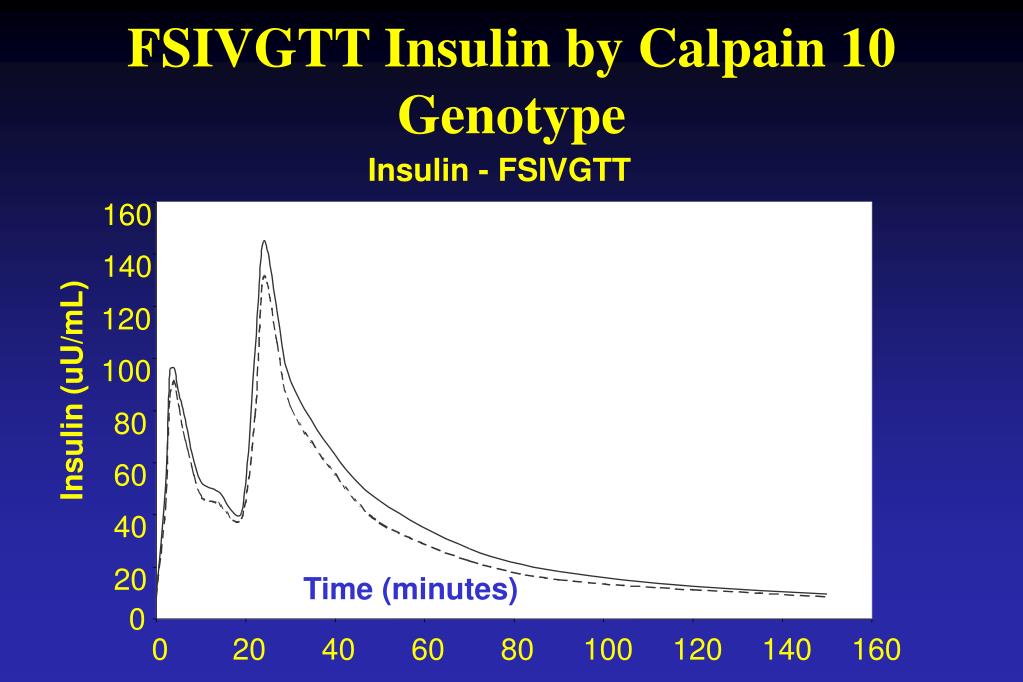 FSIVGTT Insulin by Calpain 10 Genotype

Insulin - FSIVGTT

Insulin (uU/mL)

160
140
120
100
80
60
40
20
0

Time (minutes)

0 20 40 60 80 100 120 140 160